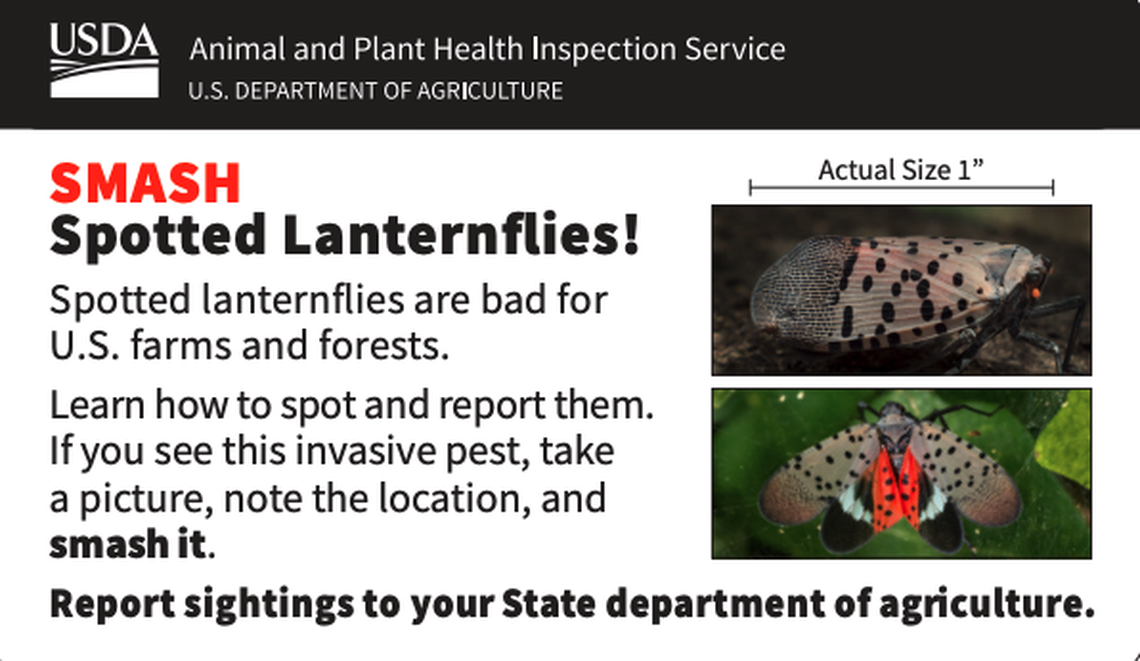 USDA

Animal and Plant Health Inspection Service
U.S. DEPARTMENT OF AGRICULTURE

SMASH
Spotted Lanternflies!

Spotted lanternflies are bad for U.S. farms and forests.

Learn how to spot and report them. If you see this invasive pest, take a picture, note the location, and smash it.

Actual Size 1”

Report sightings to your State department of agriculture.